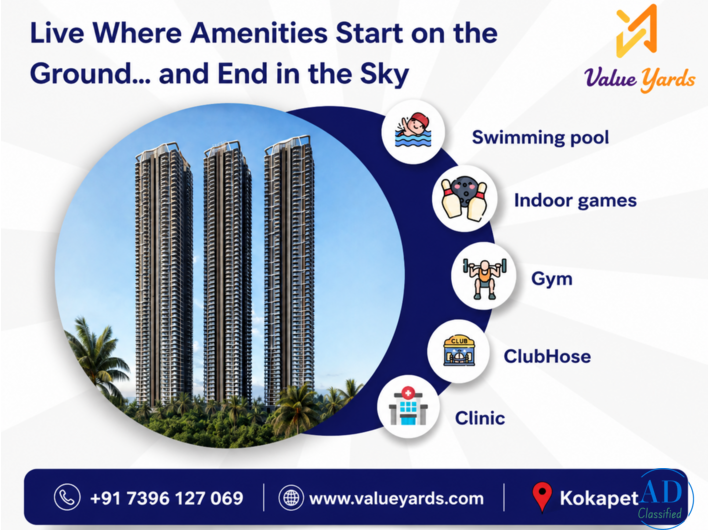 Live Where Amenities Start on the Ground... and End in the Sky

Value Yards

Swimming pool

Indoor games

Gym

CLUB

ClubHose

Clinic

+91 7396 127 069

www.valueyards.com

Kokapet

AD
Classified